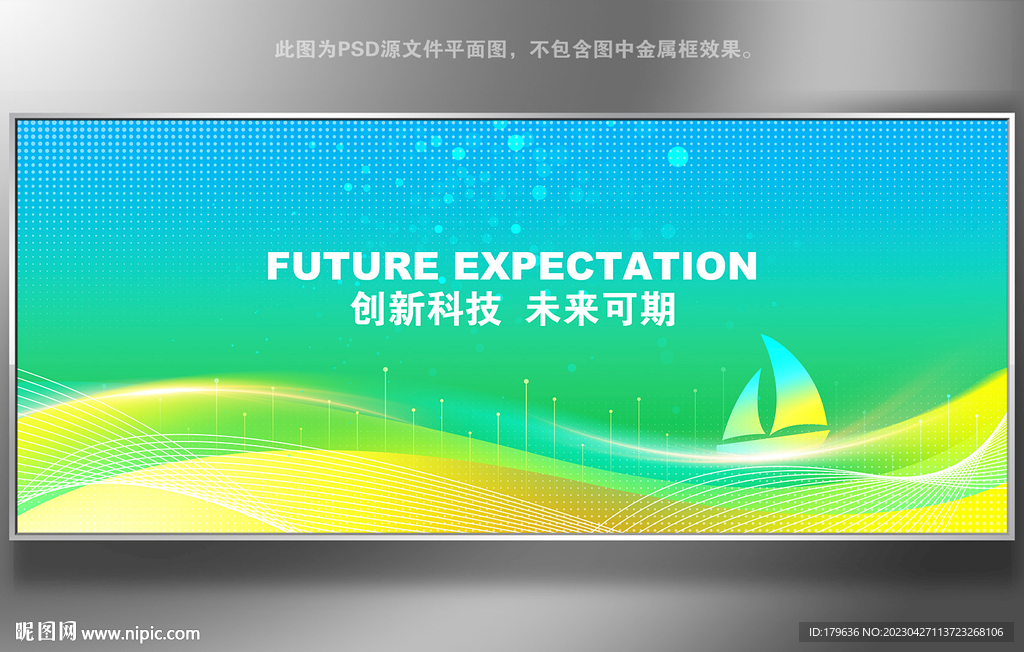 此图为PSD源文件平面图，不包含图中金属框效果。

FUTURE EXPECTATION
创新科技 未来可期

昵图网 www.nipic.com

ID:179636 NO:20230427113723268106